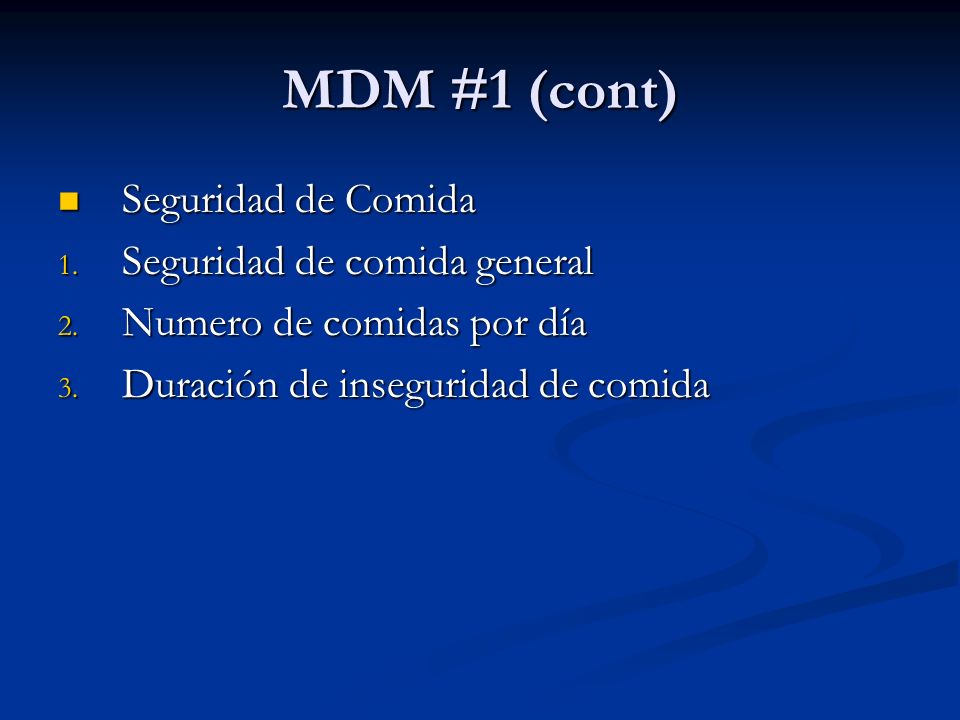 MDM #1 (cont)

Seguridad de Comida

1. Seguridad de comida general
2. Numero de comidas por día
3. Duración de inseguridad de comida